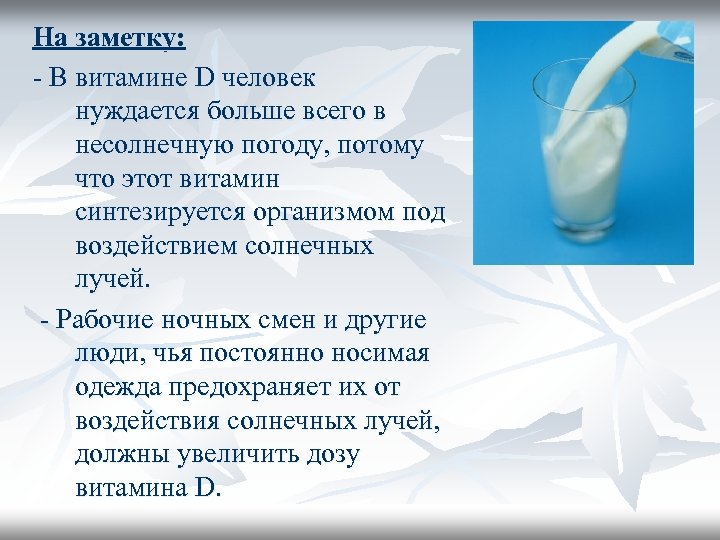 На заметку:

- В витамине D человек нуждается больше всего в несолнечную погоду, потому что этот витамин синтезируется организмом под воздействием солнечных лучей.

- Рабочие ночных смен и другие люди, чья постоянно носимая одежда предохраняет их от воздействия солнечных лучей, должны увеличить дозу витамина D.